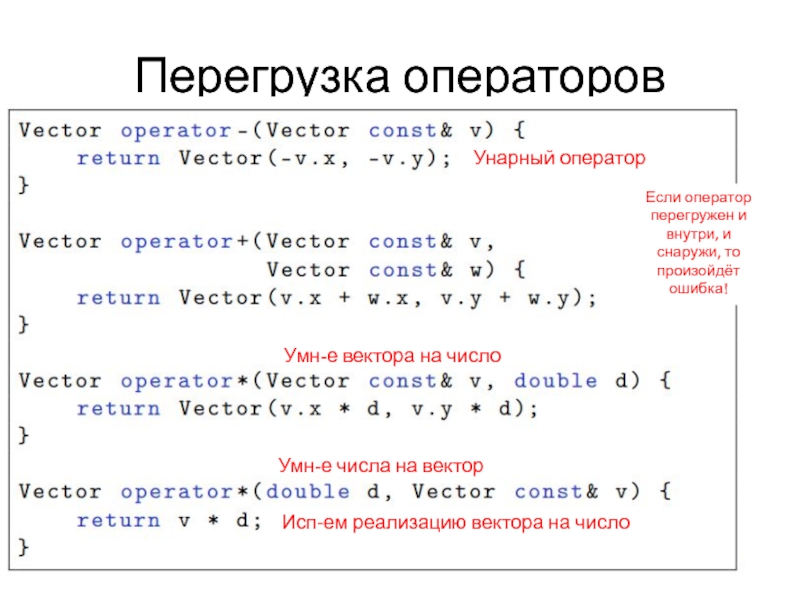 Перегрузка операторов

Vector operator-(Vector const& v) {
    return Vector(-v.x, -v.y); Унарный оператор
}

Если оператор перегружен и внутри, и снаружи, то произойдёт ошибка!

Vector operator+(Vector const& v,
                 Vector const& w) {
    return Vector(v.x + w.x, v.y + w.y);
}

Умн-е вектора на число
Vector operator*(Vector const& v, double d) {
    return Vector(v.x * d, v.y * d);
}

Умн-е числа на вектор
Vector operator*(double d, Vector const& v) {
    return v * d; Исп-ем реализацию вектора на число
}